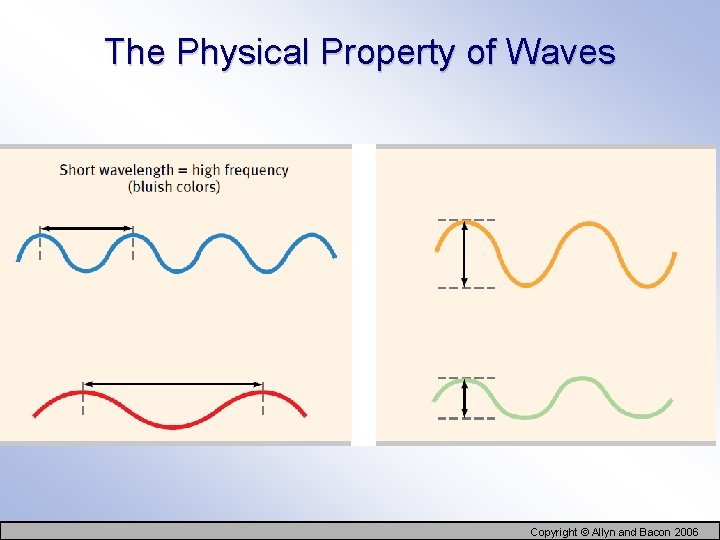 The Physical Property of Waves

Short wavelength = high frequency
(bluish colors)

Copyright © Allyn and Bacon 2006